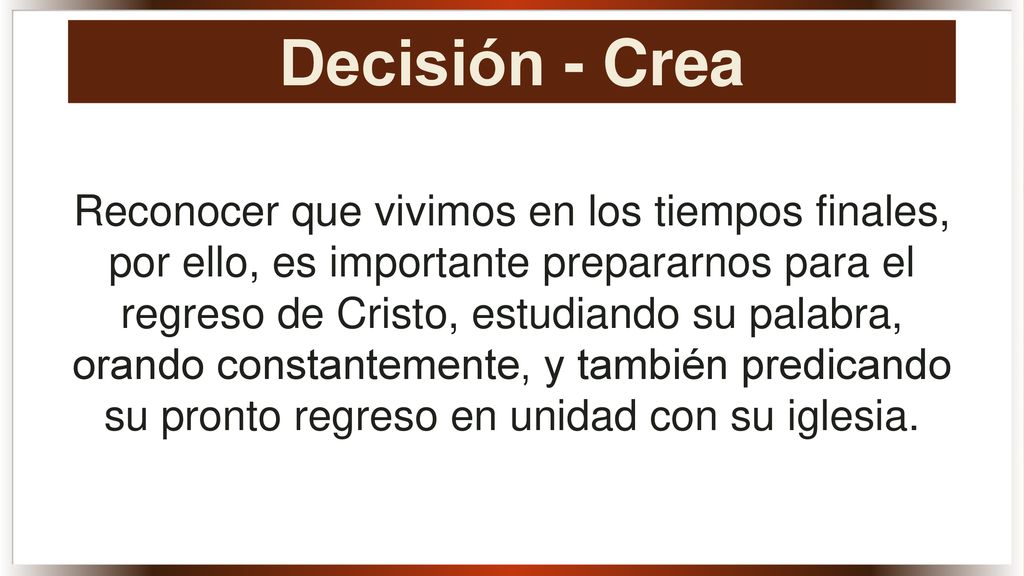 Decisión - Crea

Reconocer que vivimos en los tiempos finales, por ello, es importante prepararnos para el regreso de Cristo, estudiando su palabra, orando constantemente, y también predicando su pronto regreso en unidad con su iglesia.